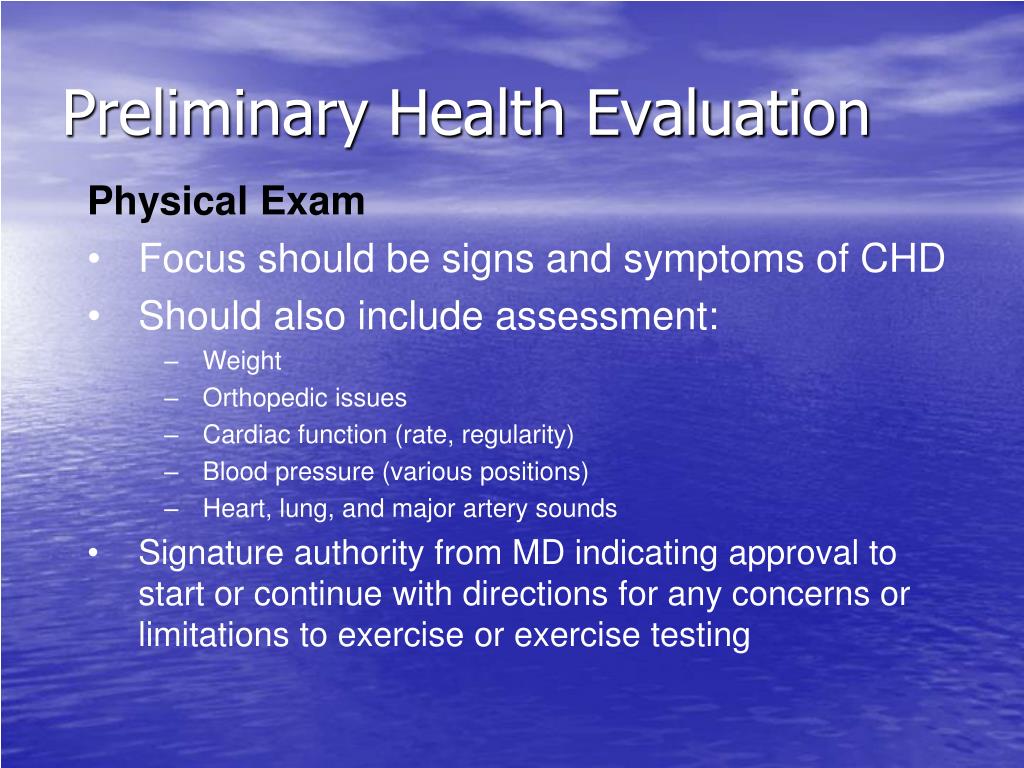 Preliminary Health Evaluation

Physical Exam

• Focus should be signs and symptoms of CHD
• Should also include assessment:
  – Weight
  – Orthopedic issues
  – Cardiac function (rate, regularity)
  – Blood pressure (various positions)
  – Heart, lung, and major artery sounds
• Signature authority from MD indicating approval to start or continue with directions for any concerns or limitations to exercise or exercise testing